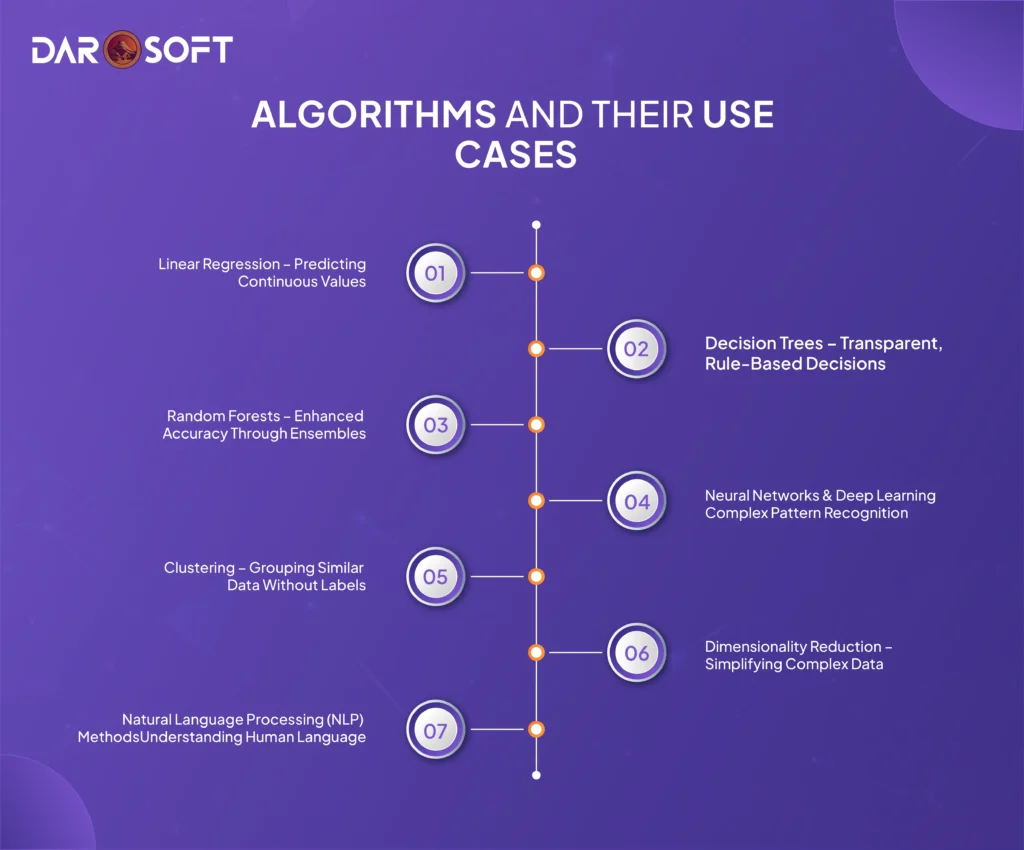 DAR SOFT

ALGORITHMS AND THEIR USE CASES

Linear Regression – Predicting Continuous Values

01

02

Decision Trees – Transparent, Rule-Based Decisions

Random Forests – Enhanced Accuracy Through Ensembles

03

04

Neural Networks & Deep Learning Complex Pattern Recognition

Clustering – Grouping Similar Data Without Labels

05

06

Dimensionality Reduction – Simplifying Complex Data

Natural Language Processing (NLP) MethodsUnderstanding Human Language

07